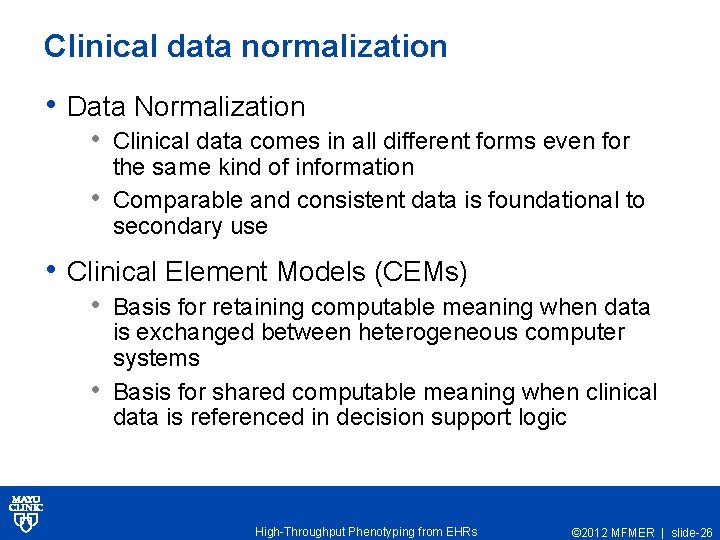 Clinical data normalization

• Data Normalization
• Clinical data comes in all different forms even for the same kind of information
• Comparable and consistent data is foundational to secondary use

• Clinical Element Models (CEMs)
• Basis for retaining computable meaning when data is exchanged between heterogeneous computer systems
• Basis for shared computable meaning when clinical data is referenced in decision support logic

MAYO CLINIC

High-Throughput Phenotyping from EHRs

©2012 MFMER | slide-26